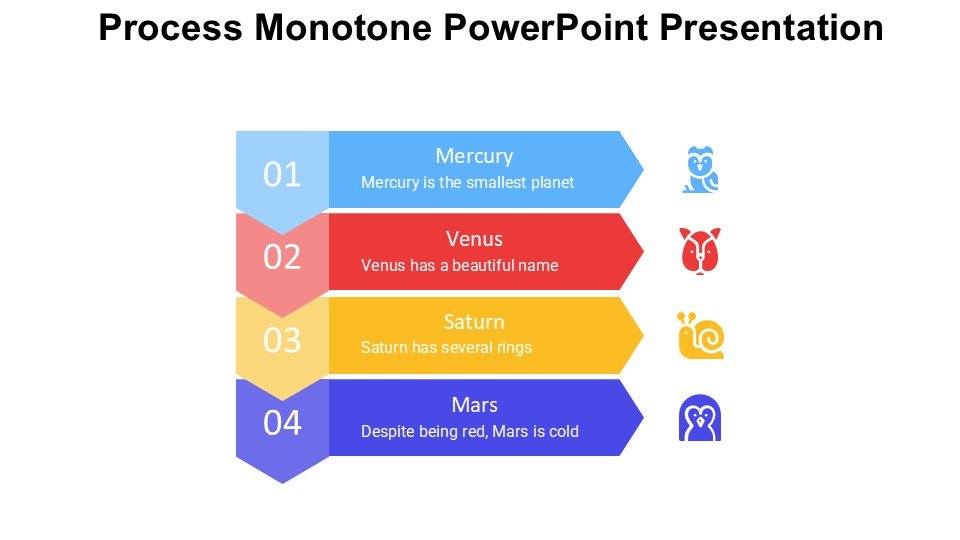 Process Monotone PowerPoint Presentation

01
Mercury
Mercury is the smallest planet

02
Venus
Venus has a beautiful name

03
Saturn
Saturn has several rings

04
Mars
Despite being red, Mars is cold